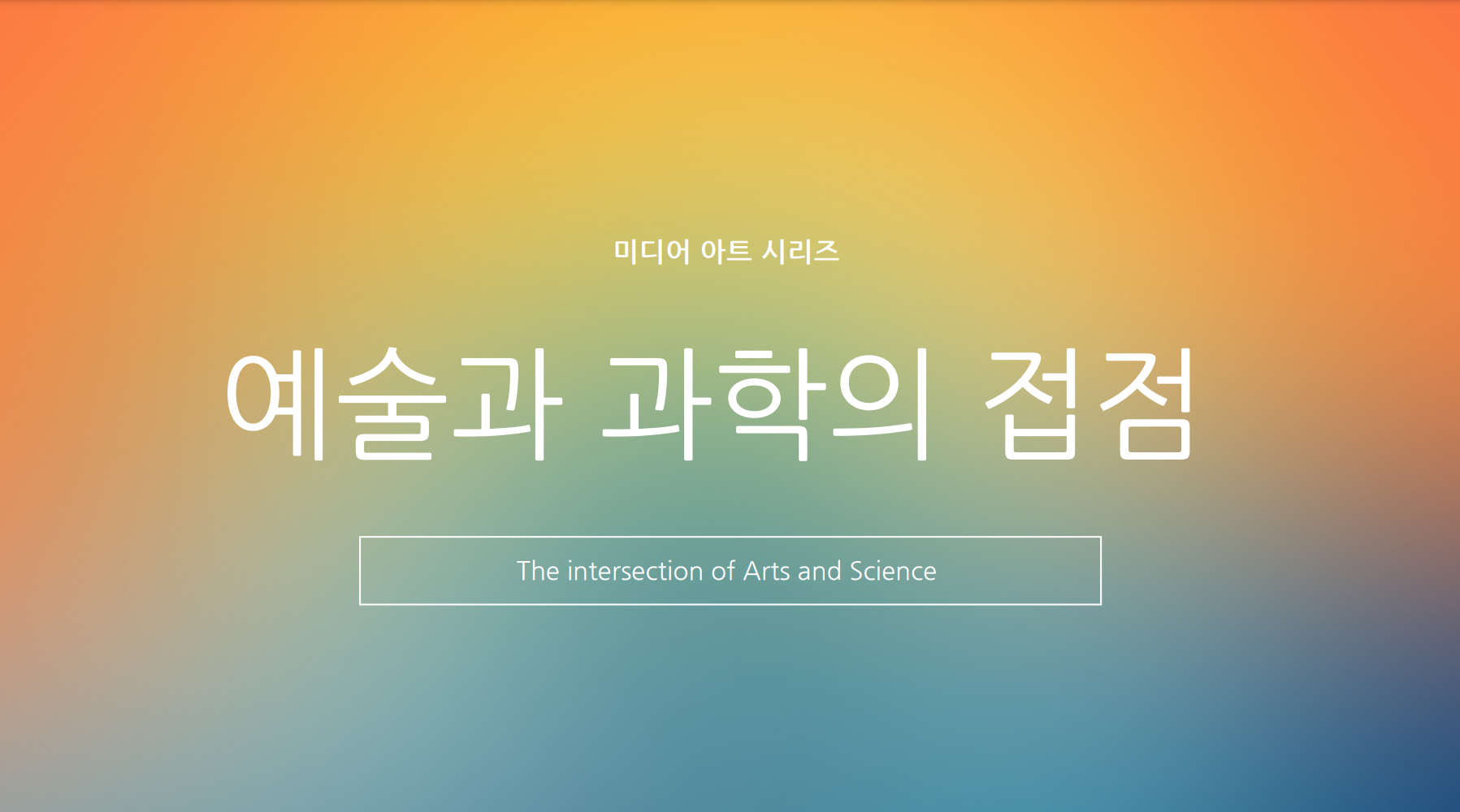 미디어 아트 시리즈

예술과 과학의 접점

The intersection of Arts and Science